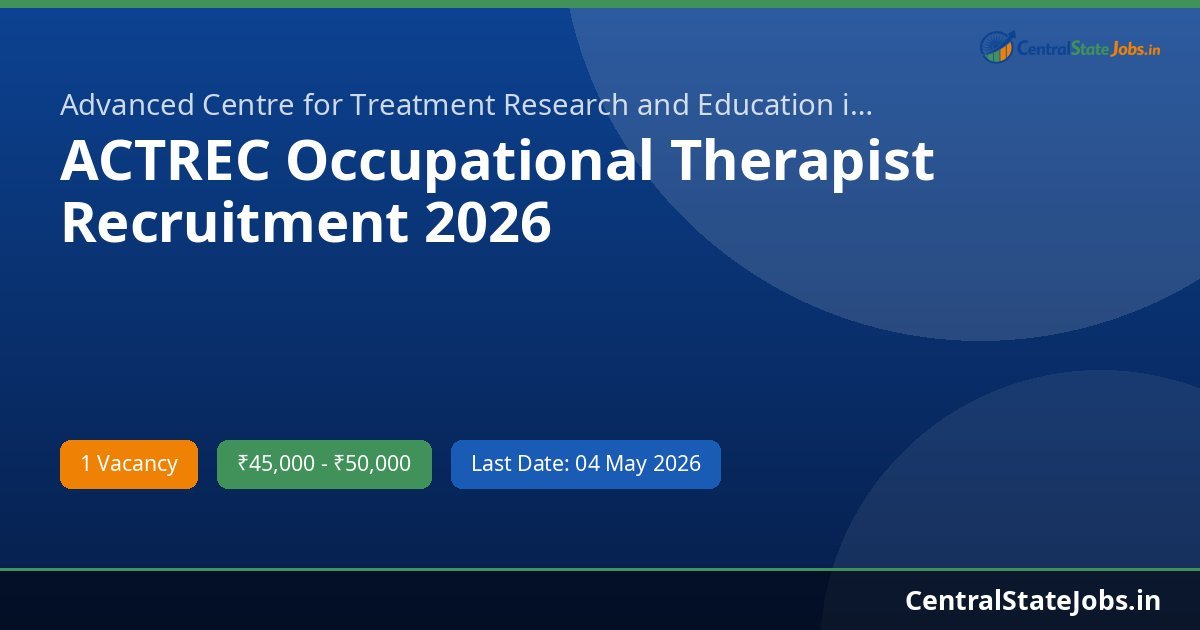 CentralStateJobs.in

Advanced Centre for Treatment Research and Education i...

ACTREC Occupational Therapist Recruitment 2026

1 Vacancy

₹45,000 - ₹50,000

Last Date: 04 May 2026

CentralStateJobs.in